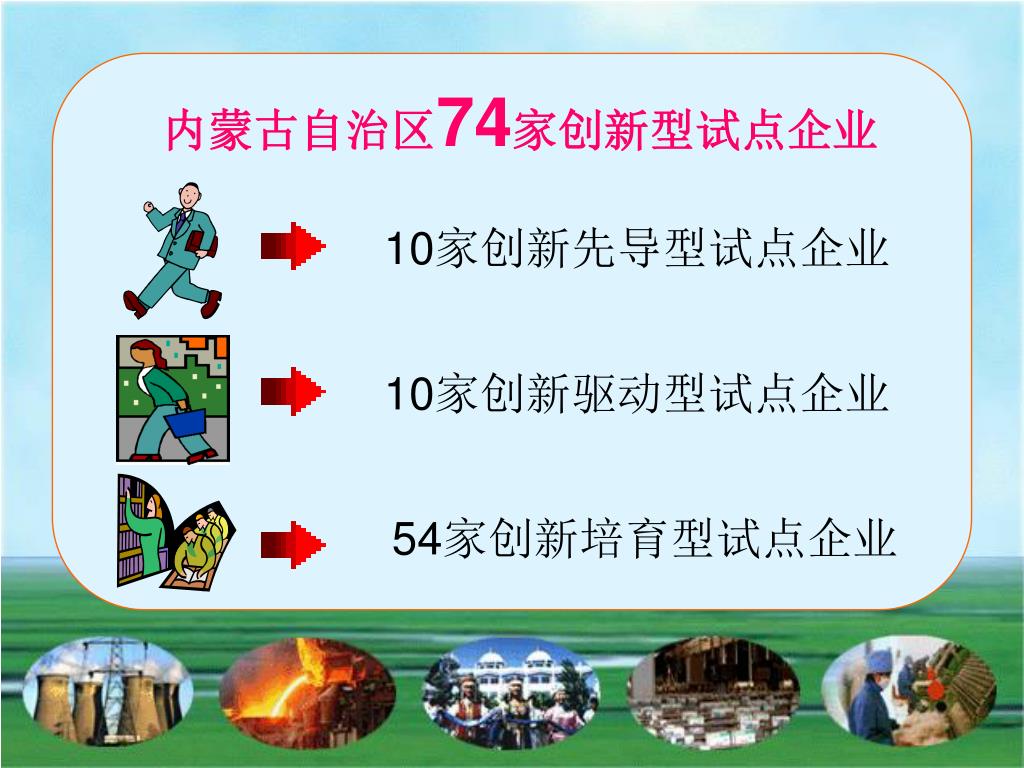 内蒙古自治区74家创新型试点企业

10家创新先导型试点企业

10家创新驱动型试点企业

54家创新培育型试点企业